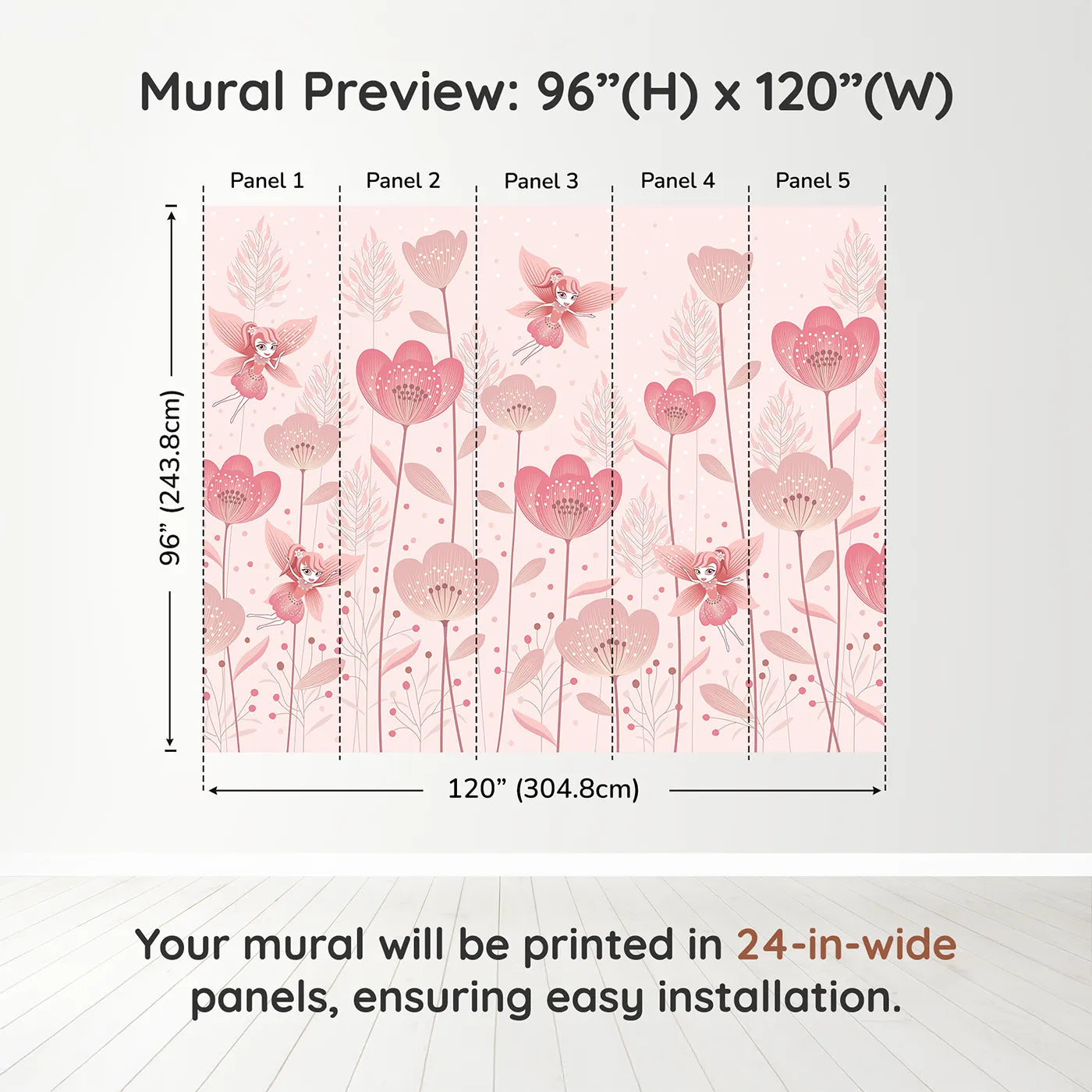 Mural Preview: 96”(H) x 120”(W)

Panel 1 Panel 2 Panel 3 Panel 4 Panel 5

96” (243.8cm)

120” (304.8cm)

Your mural will be printed in 24-in-wide panels, ensuring easy installation.